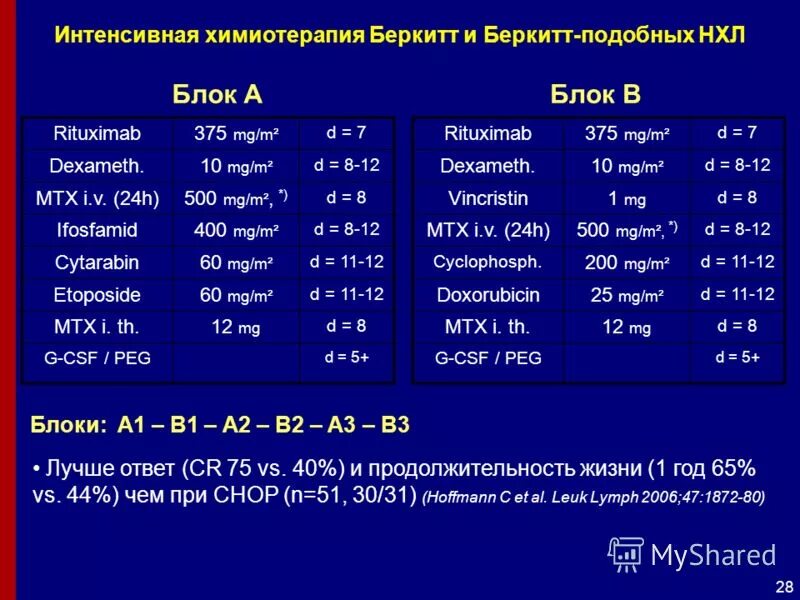 Интенсивная химиотерапия Беркитт и Беркитт-подобных НХЛ

Блок А

| Rituximab | 375 mg/m² | d = 7 |
|---|---|---|
| Dexameth. | 10 mg/m² | d = 8-12 |
| MTX i.v. (24h) | 500 mg/m², *) | d = 8 |
| Ifosfamid | 400 mg/m² | d = 8-12 |
| Cytarabin | 60 mg/m² | d = 11-12 |
| Etoposide | 60 mg/m² | d = 11-12 |
| MTX i. th. | 12 mg | d = 8 |
| G-CSF / PEG | | d = 5+ |

Блок В

| Rituximab | 375 mg/m² | d = 7 |
|---|---|---|
| Dexameth. | 10 mg/m² | d = 8-12 |
| Vincristin | 1 mg | d = 8 |
| MTX i.v. (24h) | 500 mg/m², *) | d = 8-12 |
| Cyclophosph. | 200 mg/m² | d = 11-12 |
| Doxorubicin | 25 mg/m² | d = 11-12 |
| MTX i. th. | 12 mg | d = 8 |
| G-CSF / PEG | | d = 5+ |

Блоки: А1 – В1 – А2 – В2 – А3 – В3

• Лучше ответ (CR 75 vs. 40%) и продолжительность жизни (1 год 65% vs. 44%) чем при CHOP (n=51, 30/31) (Hoffmann C et al. Leuk Lymph 2006;47:1872-80)

MyShared

28